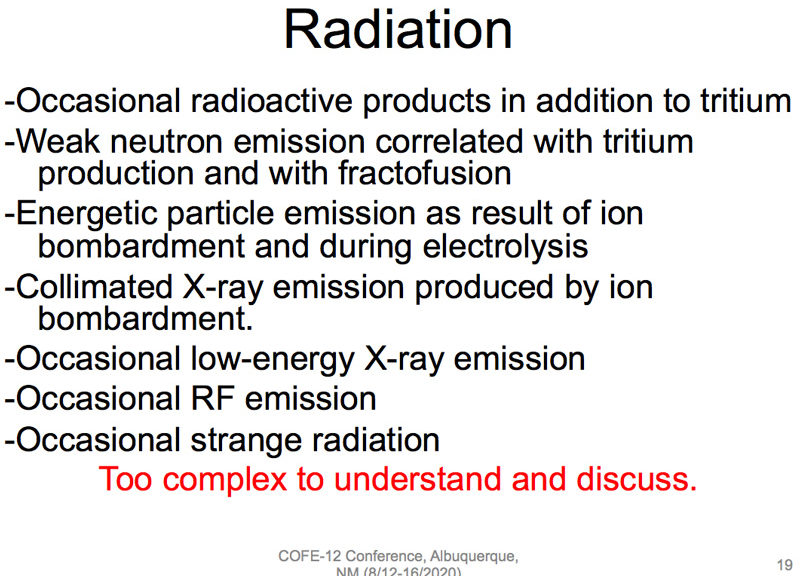 Radiation

-Occasional radioactive products in addition to tritium

-Weak neutron emission correlated with tritium production and with fractofusion

-Energetic particle emission as result of ion bombardment and during electrolysis

-Collimated X-ray emission produced by ion bombardment.

-Occasional low-energy X-ray emission

-Occasional RF emission

-Occasional strange radiation

Too complex to understand and discuss.

COFE-12 Conference, Albuquerque, NM (8/12-16/2020)

19